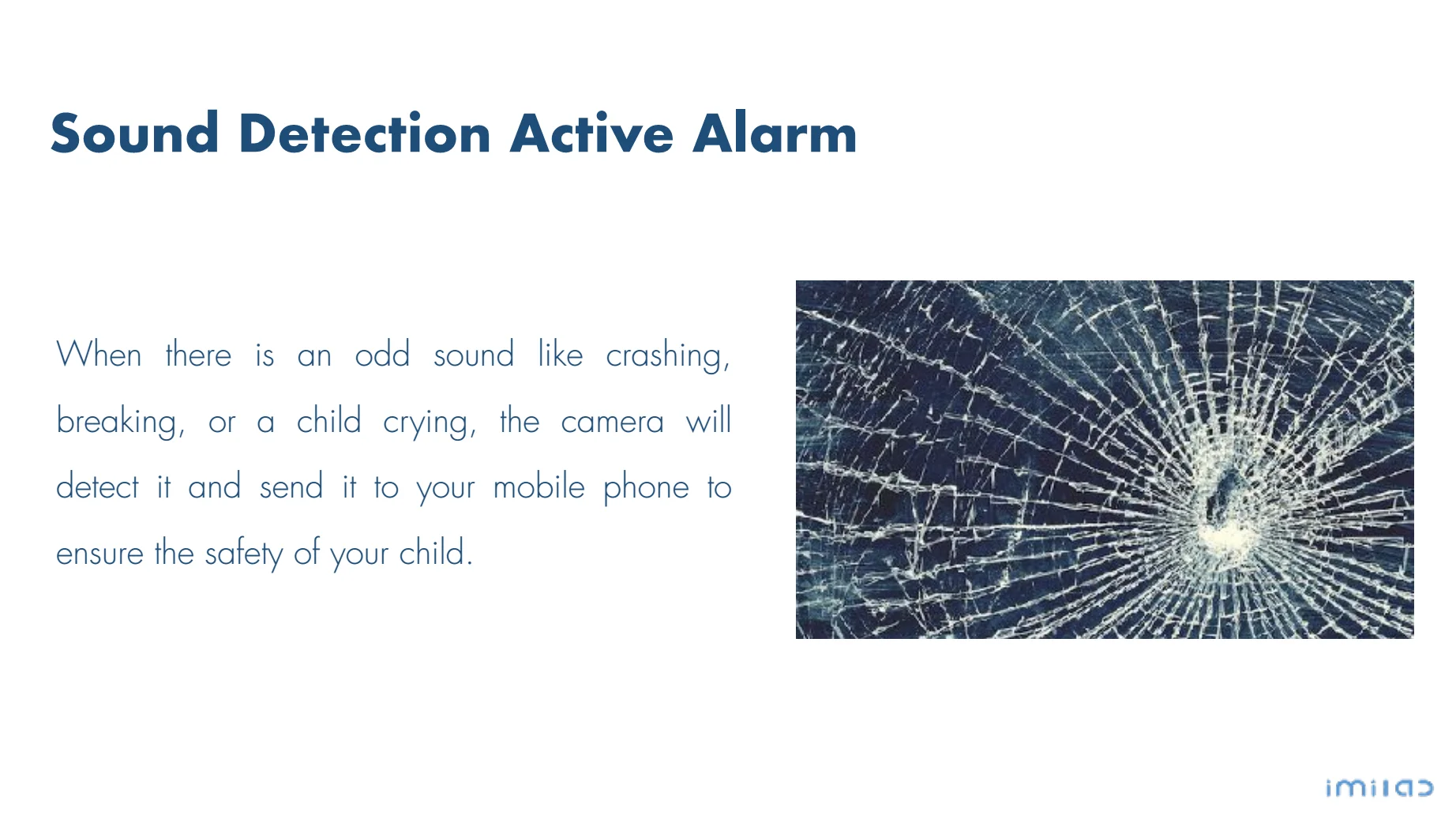 Sound Detection Active Alarm

When there is an odd sound like crashing, breaking, or a child crying, the camera will detect it and send it to your mobile phone to ensure the safety of your child.

imilab